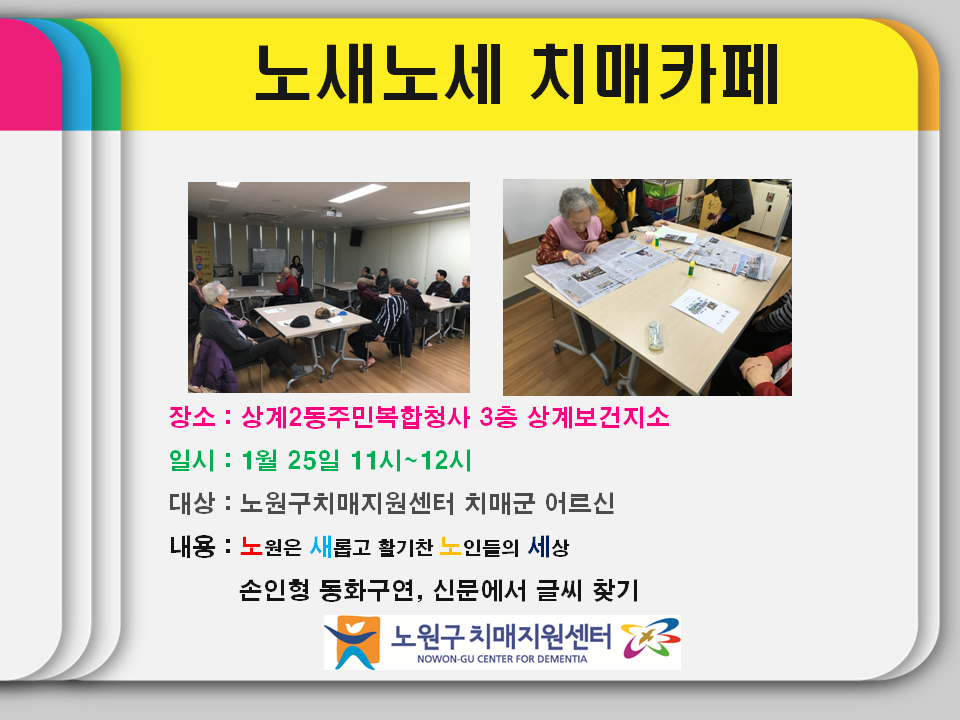 노새노세 치매카페

장소 : 상계2동주민복합청사 3층 상계보건지소

일시 : 1월 25일 11시~12시

대상 : 노원구치매지원센터 치매군 어르신

내용 : 노원은 새롭고 활기찬 노인들의 세상

손인형 동화구연, 신문에서 글씨 찾기

노원구 치매지원센터
NOWON-GU CENTER FOR DEMENTIA